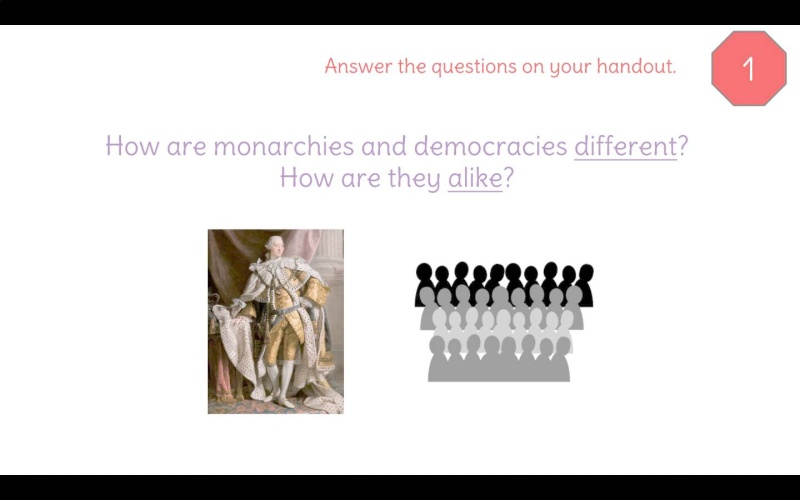 Answer the questions on your handout.

1

How are monarchies and democracies different?
How are they alike?